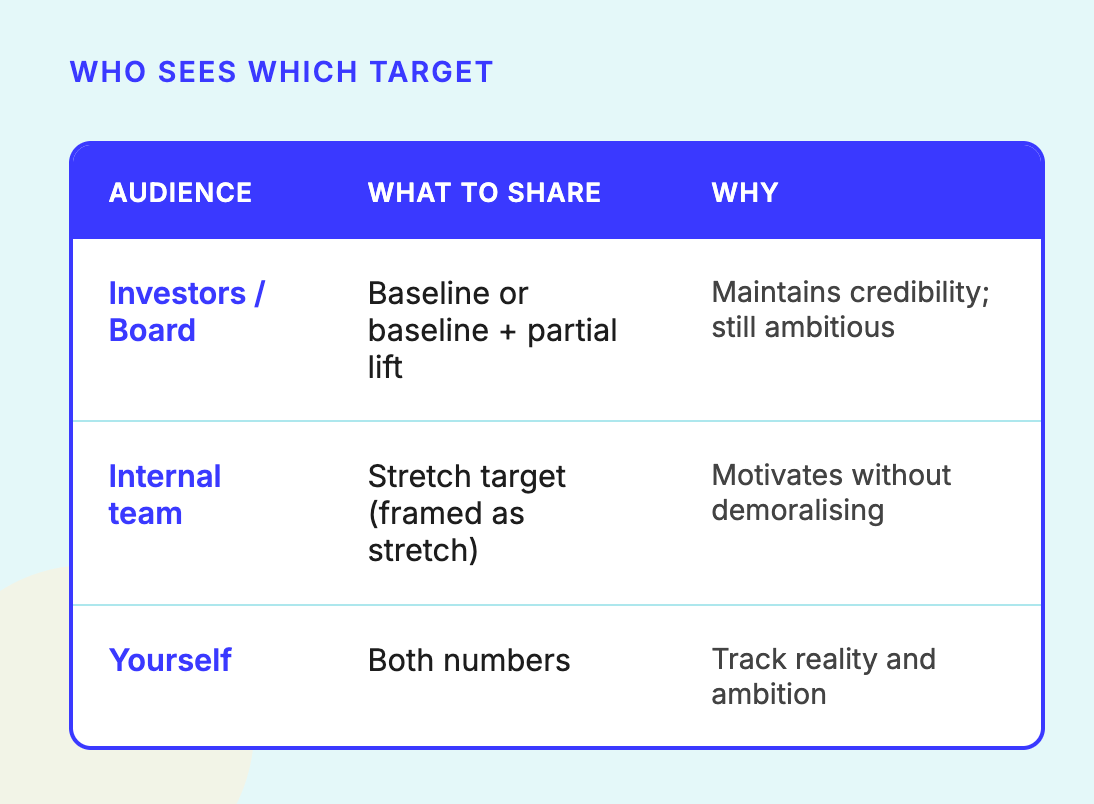 WHO SEES WHICH TARGET

| AUDIENCE | WHAT TO SHARE | WHY |
|---|---|---|
| Investors / Board | Baseline or baseline + partial lift | Maintains credibility; still ambitious |
| Internal team | Stretch target (framed as stretch) | Motivates without demoralising |
| Yourself | Both numbers | Track reality and ambition |